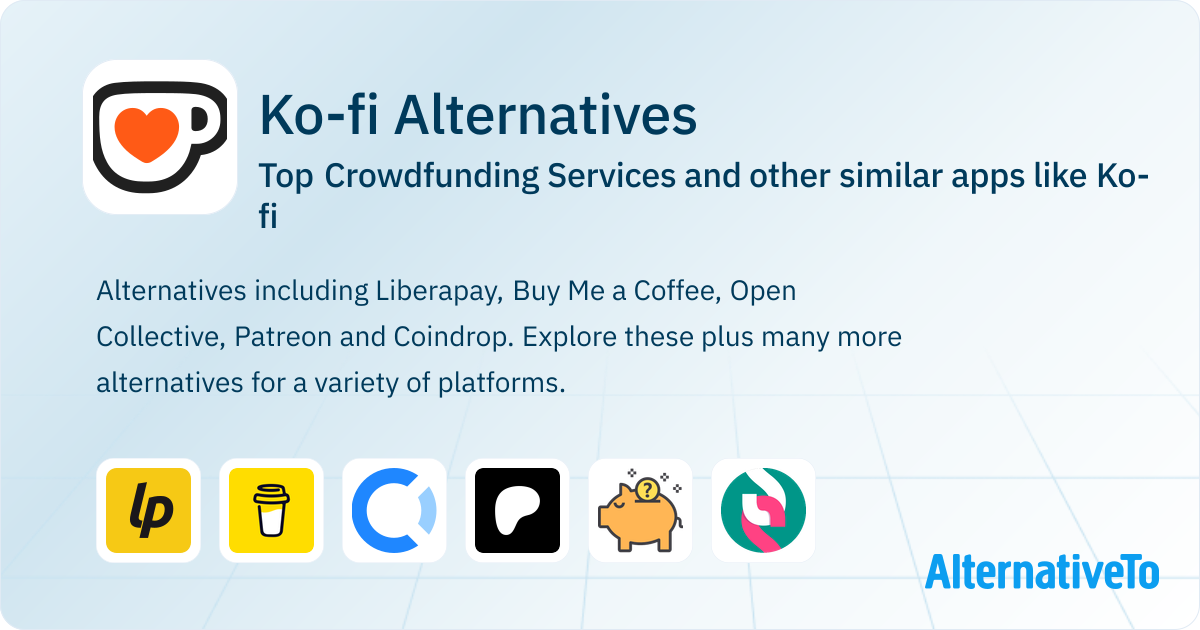 Ko-fi Alternatives

Top Crowdfunding Services and other similar apps like Ko-fi

Alternatives including Liberapay, Buy Me a Coffee, Open Collective, Patreon and Coindrop. Explore these plus many more alternatives for a variety of platforms.

lp

?

AlternativeTo